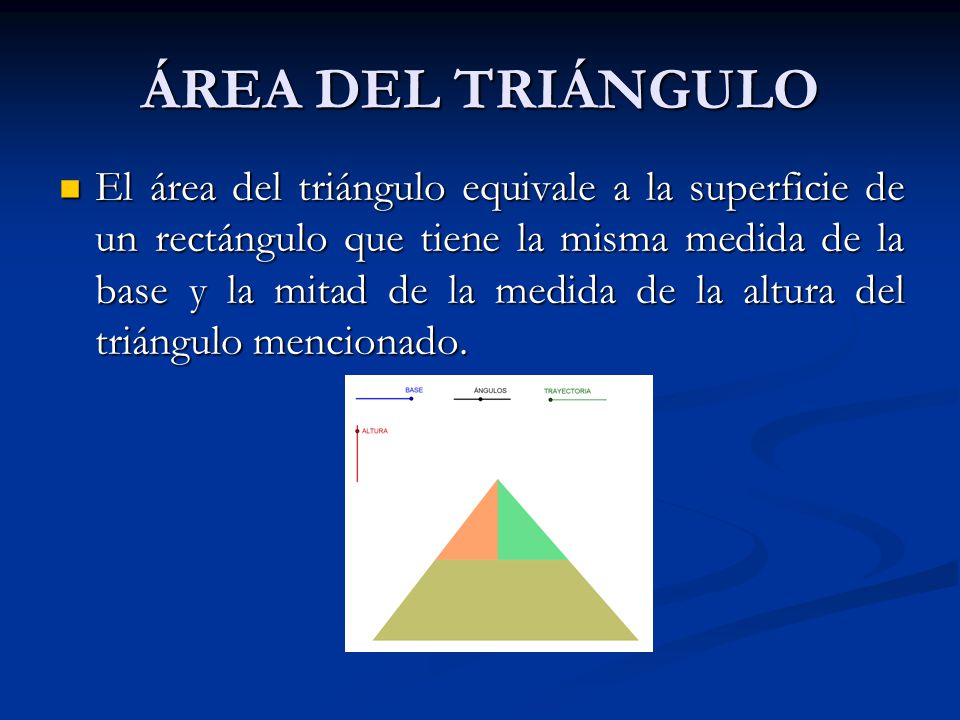 ÁREA DEL TRIÁNGULO

El área del triángulo equivale a la superficie de un rectángulo que tiene la misma medida de la base y la mitad de la medida de la altura del triángulo mencionado.

BASE
ÁNGULOS
TRAYECTORIA
ALTURA